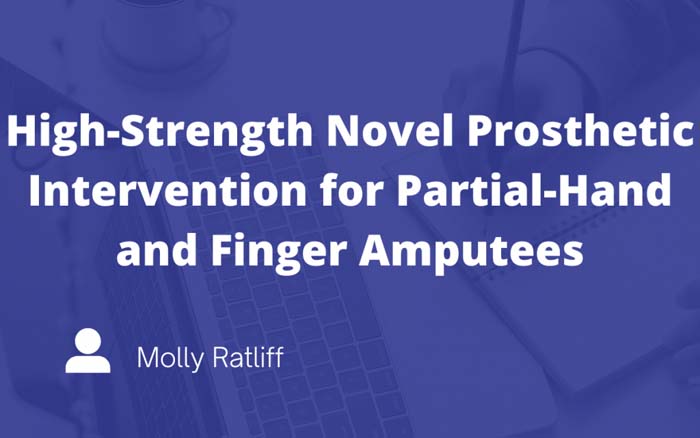 High-Strength Novel Prosthetic Intervention for Partial-Hand and Finger Amputees

Molly Ratliff